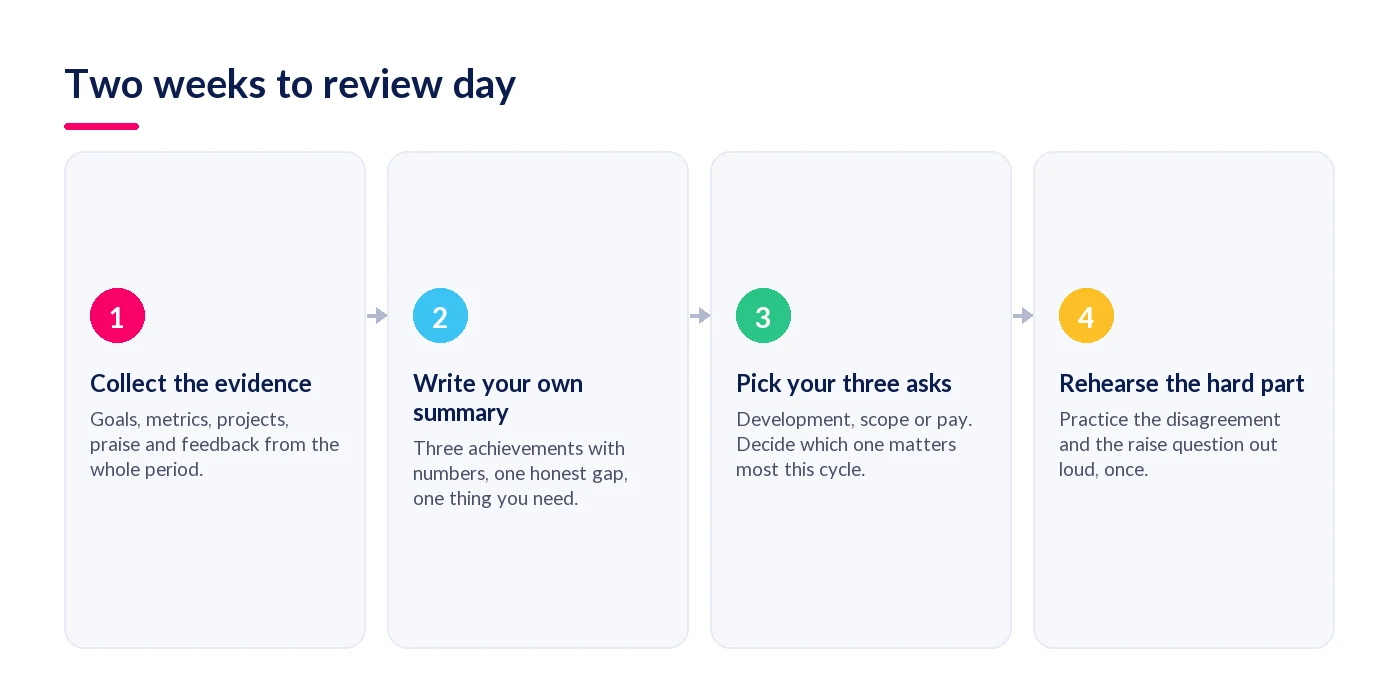 Two weeks to review day

1

Collect the evidence

Goals, metrics, projects, praise and feedback from the whole period.

2

Write your own summary

Three achievements with numbers, one honest gap, one thing you need.

3

Pick your three asks

Development, scope or pay. Decide which one matters most this cycle.

4

Rehearse the hard part

Practice the disagreement and the raise question out loud, once.